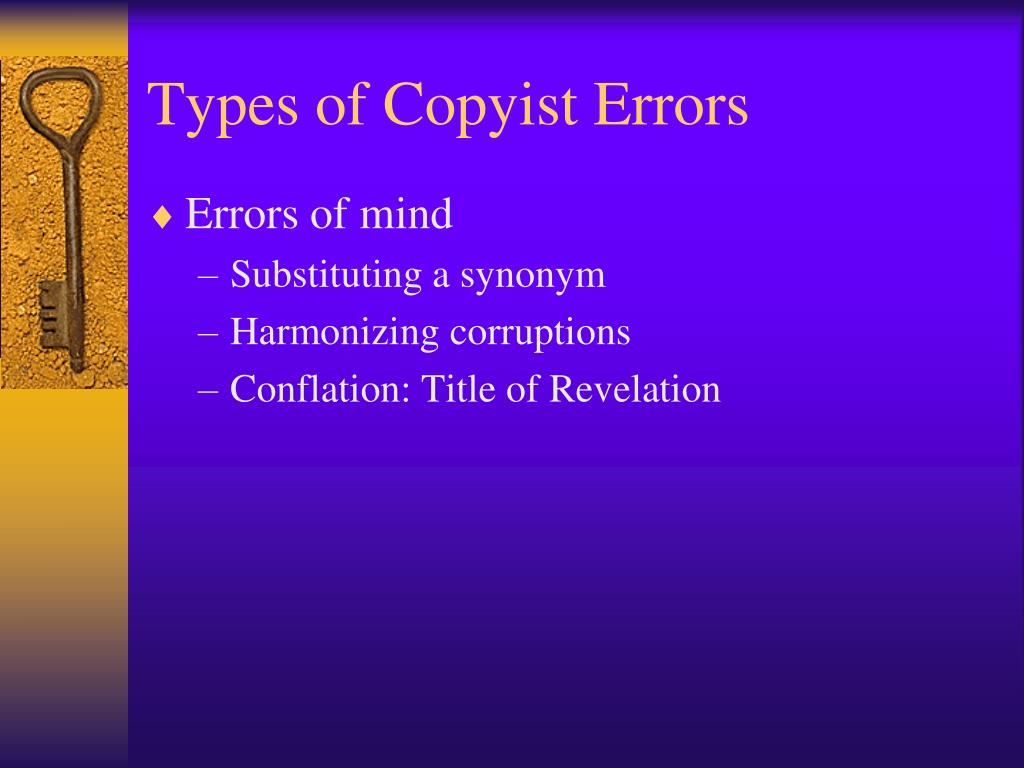 Types of Copyist Errors

♦ Errors of mind
– Substituting a synonym
– Harmonizing corruptions
– Conflation: Title of Revelation